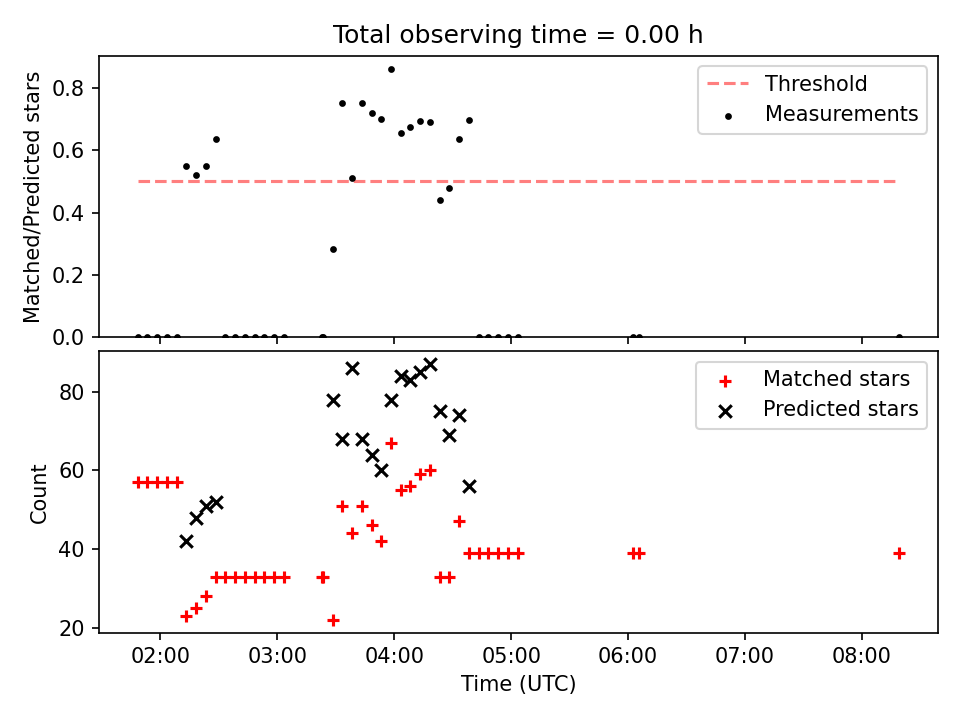 Total observing time = 0.00 h

Matched/Predicted stars

0.8
0.6
0.4
0.2
0.0

Threshold
Measurements

Count

80
60
40
20

Matched stars
Predicted stars

02:00
03:00
04:00
05:00
06:00
07:00
08:00

Time (UTC)